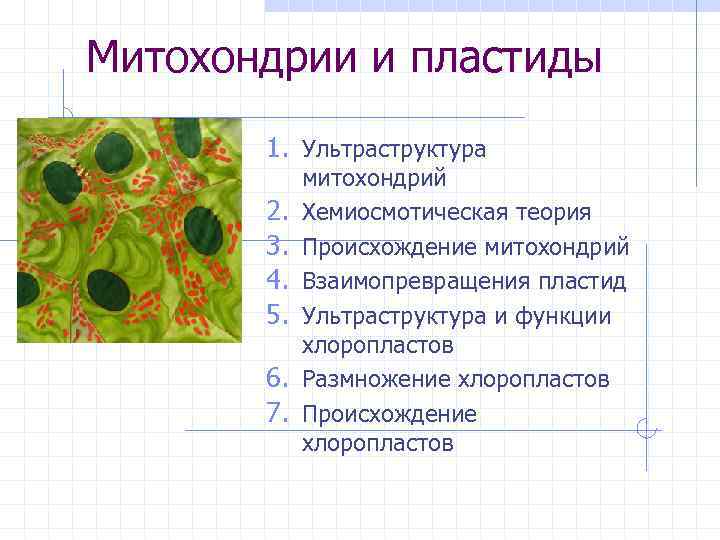 Митохондрии и пластиды

1. Ультраструктура митохондрий
2. Хемиосмотическая теория
3. Происхождение митохондрий
4. Взаимопревращения пластид
5. Ультраструктура и функции хлоропластов
6. Размножение хлоропластов
7. Происхождение хлоропластов